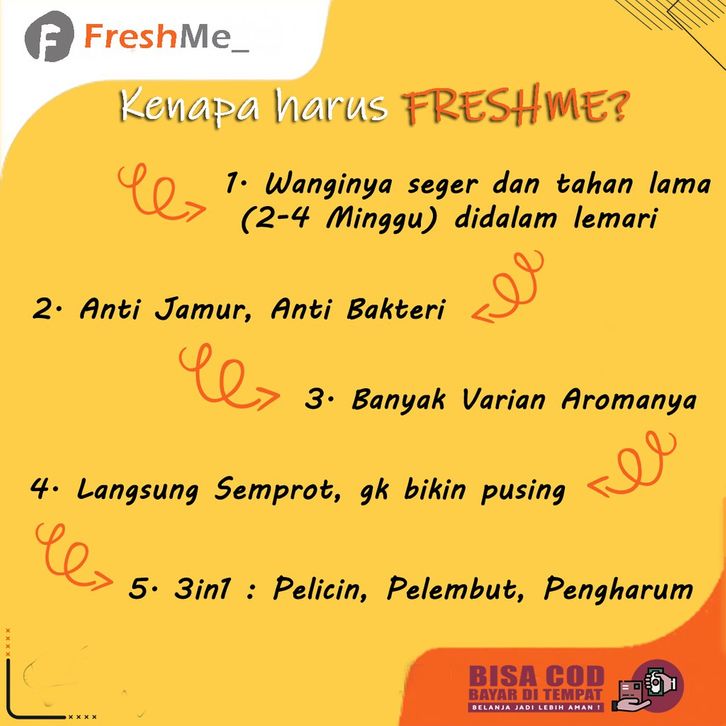 FreshMe_

Kenapa harus FRESHME?

1. Wanginya seger dan tahan lama (2-4 Minggu) didalam lemari

2. Anti Jamur, Anti Bakteri

3. Banyak Varian Aromanya

4. Langsung Semprot, gk bikin pusing

5. 3in1 : Pelicin, Pelembut, Pengharum

BISA COD
BAYAR DI TEMPAT
BELANJA JADI LEBIH AMAN !